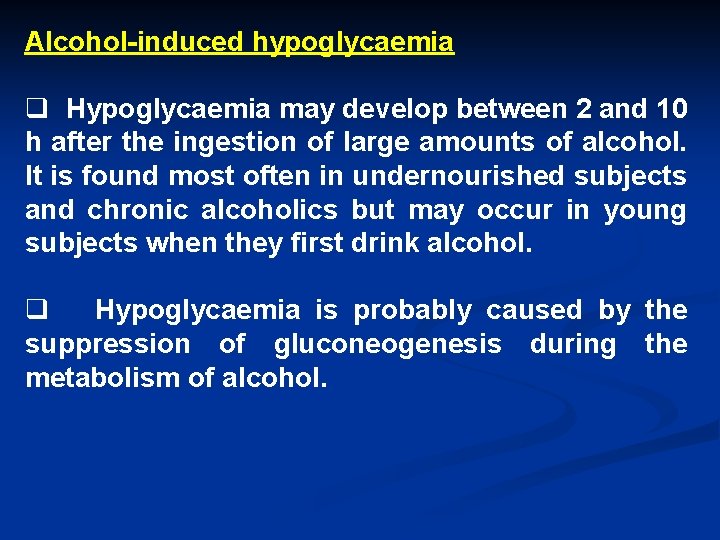 Alcohol-induced hypoglycaemia

❑ Hypoglycaemia may develop between 2 and 10 h after the ingestion of large amounts of alcohol. It is found most often in undernourished subjects and chronic alcoholics but may occur in young subjects when they first drink alcohol.

❑ Hypoglycaemia is probably caused by the suppression of gluconeogenesis during the metabolism of alcohol.